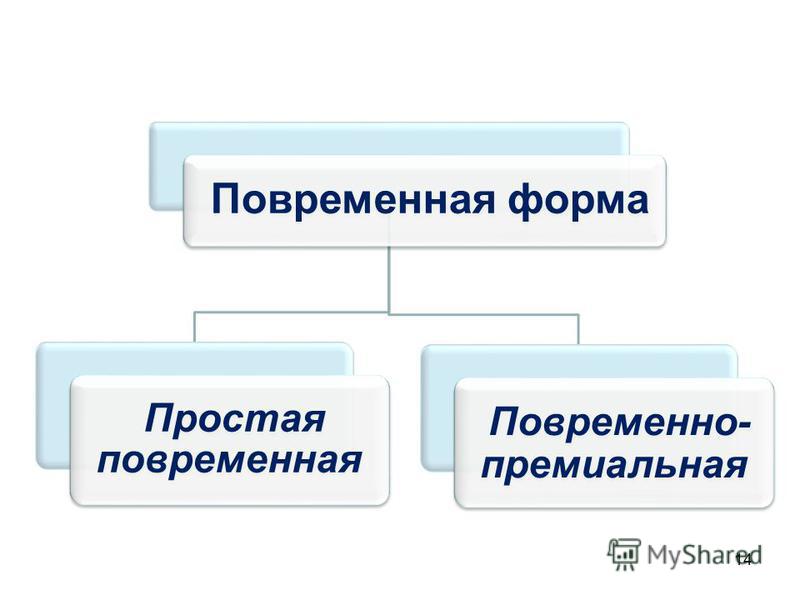 Повременная форма

Простая повременная

Повременно-премиальная

MyShared

14